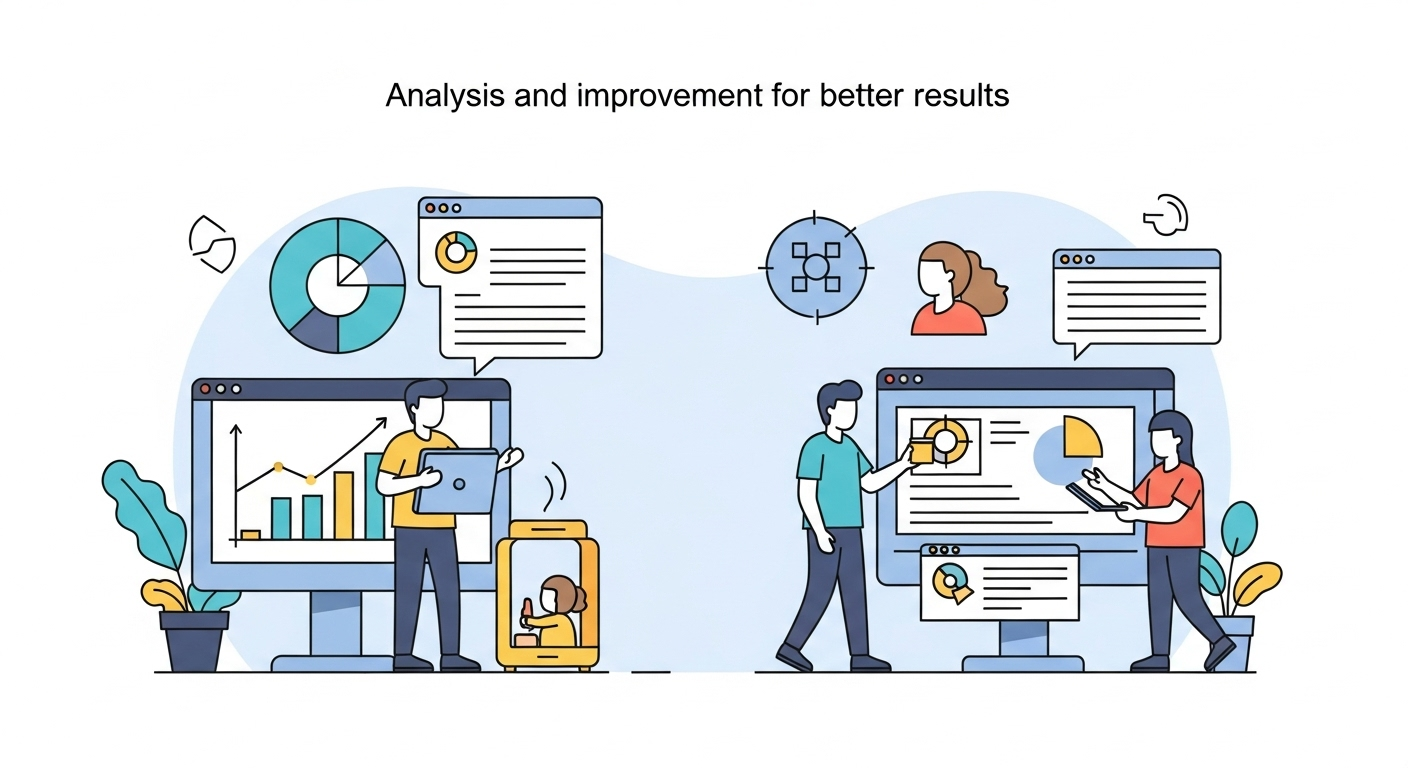 Analysis and improvement for better results